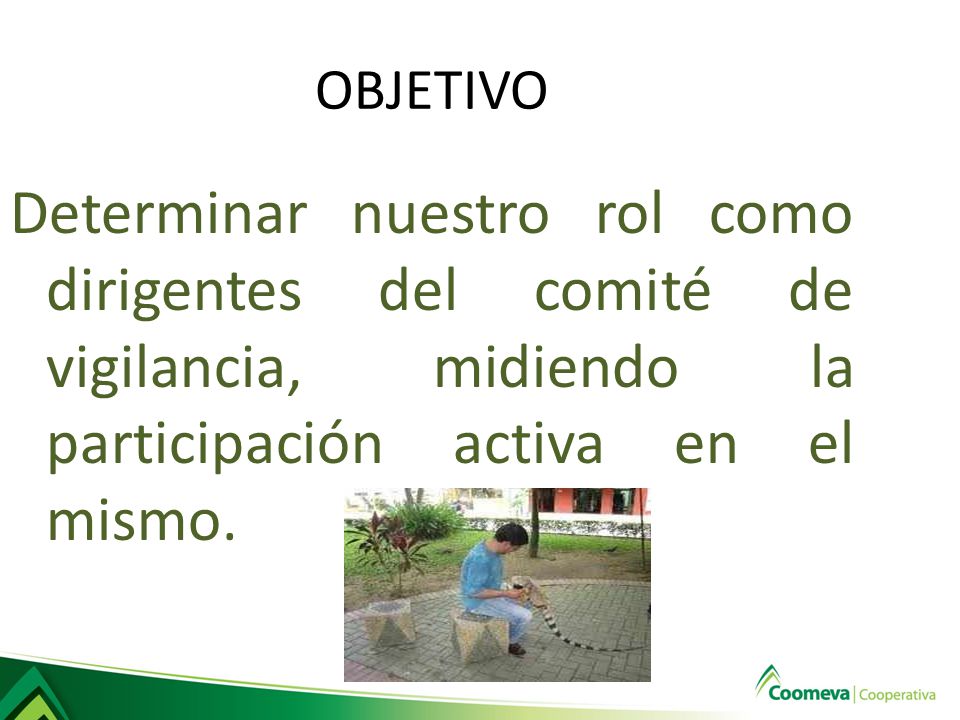 OBJETIVO

Determinar nuestro rol como dirigentes del comité de vigilancia, midiendo la participación activa en el mismo.

Coomeva | Cooperativa